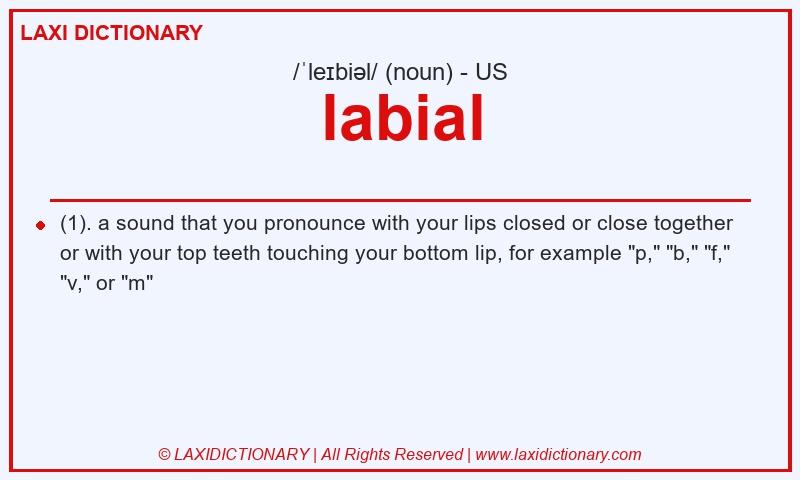 LAXI DICTIONARY

/ˈleɪbiəl/ (noun) - US

labial

(1). a sound that you pronounce with your lips closed or close together or with your top teeth touching your bottom lip, for example "p," "b," "f," "v," or "m"

© LAXIDICTIONARY | All Rights Reserved | www.laxidictionary.com